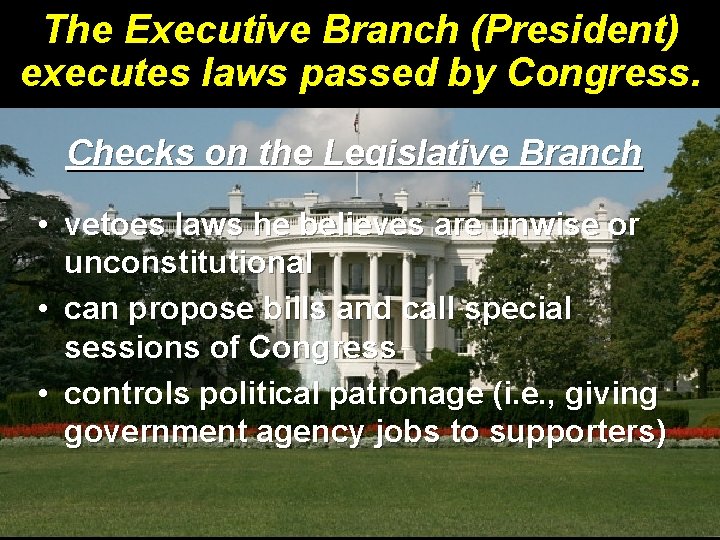 The Executive Branch (President) executes laws passed by Congress.

Checks on the Legislative Branch

• vetoes laws he believes are unwise or unconstitutional
• can propose bills and call special sessions of Congress
• controls political patronage (i.e., giving government agency jobs to supporters)